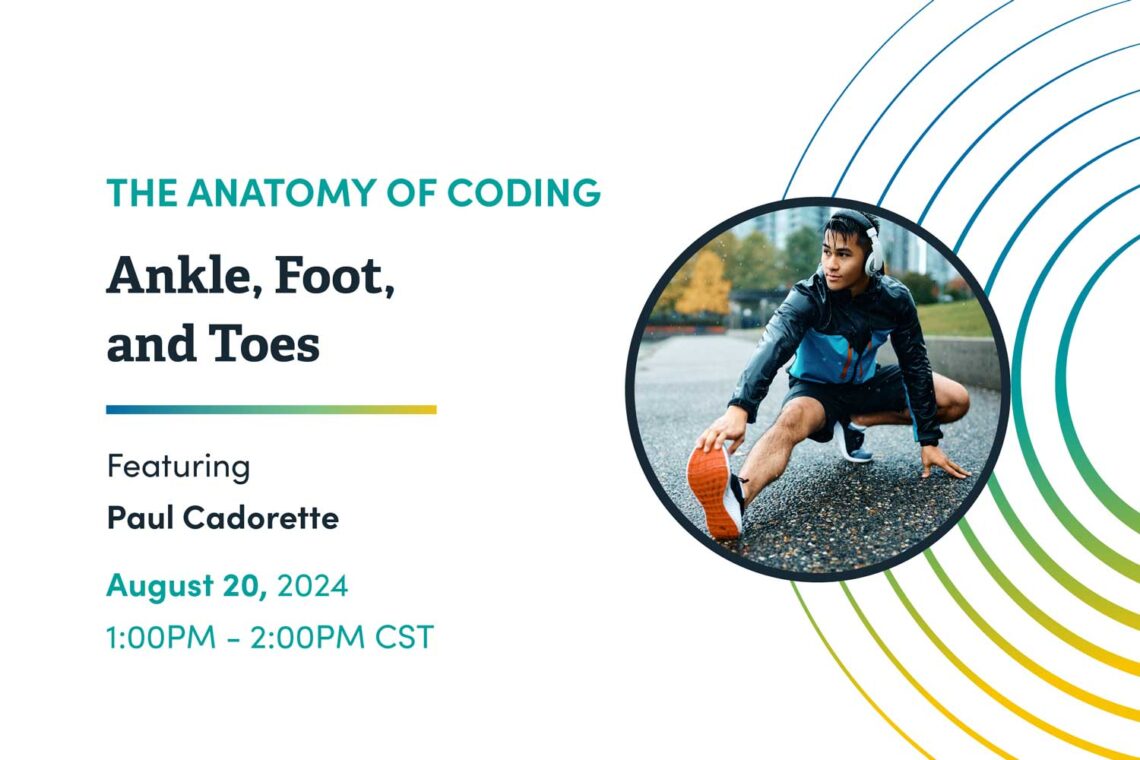 THE ANATOMY OF CODING

Ankle, Foot, and Toes

Featuring

Paul Cadorette

August 20, 2024

1:00PM - 2:00PM CST